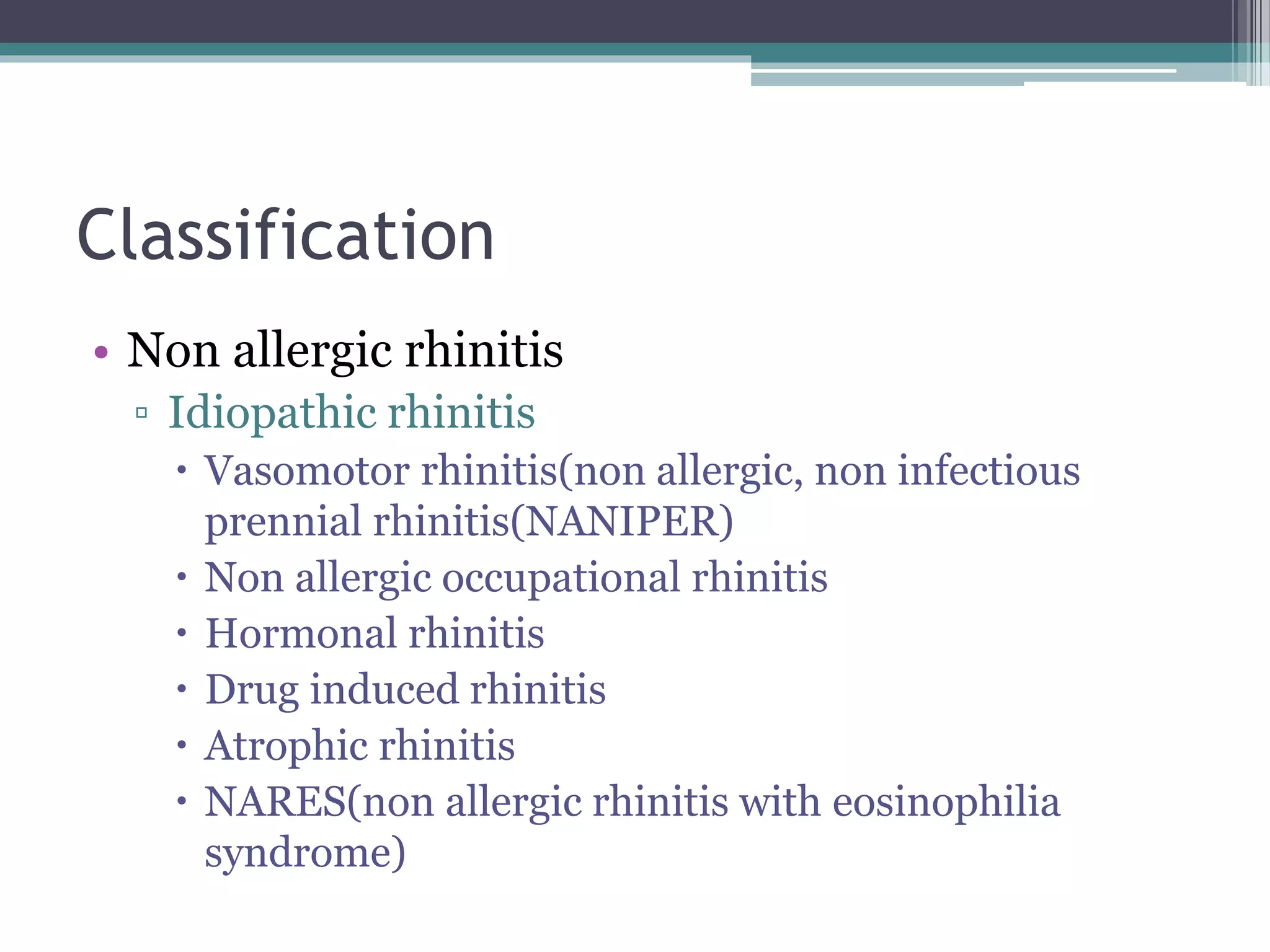 Classification

• Non allergic rhinitis
▫ Idiopathic rhinitis
• Vasomotor rhinitis(non allergic, non infectious prennial rhinitis(NANIPER)
• Non allergic occupational rhinitis
• Hormonal rhinitis
• Drug induced rhinitis
• Atrophic rhinitis
• NARES(non allergic rhinitis with eosinophilia syndrome)